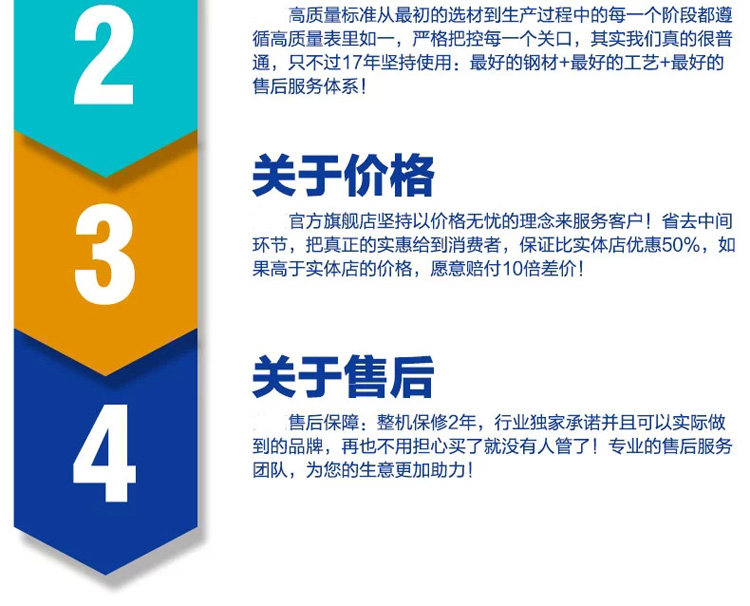 2

高质量标准从最初的选材到生产过程中的每一个阶段都遵循高质量表里如一，严格把控每一个关口，其实我们真的很普通，只不过17年坚持使用：最好的钢材+最好的工艺+最好的售后服务体系！

3

关于价格

官方旗舰店坚持以价格无忧的理念来服务客户！省去中间环节，把真正的实惠给到消费者，保证比实体店优惠50%，如果高于实体店的价格，愿意赔付10倍差价！

4

关于售后

售后保障：整机保修2年，行业独家承诺并且可以实际做到的品牌，再也不用担心买了就没有人管了！专业的售后服务团队，为您的生意更加助力！